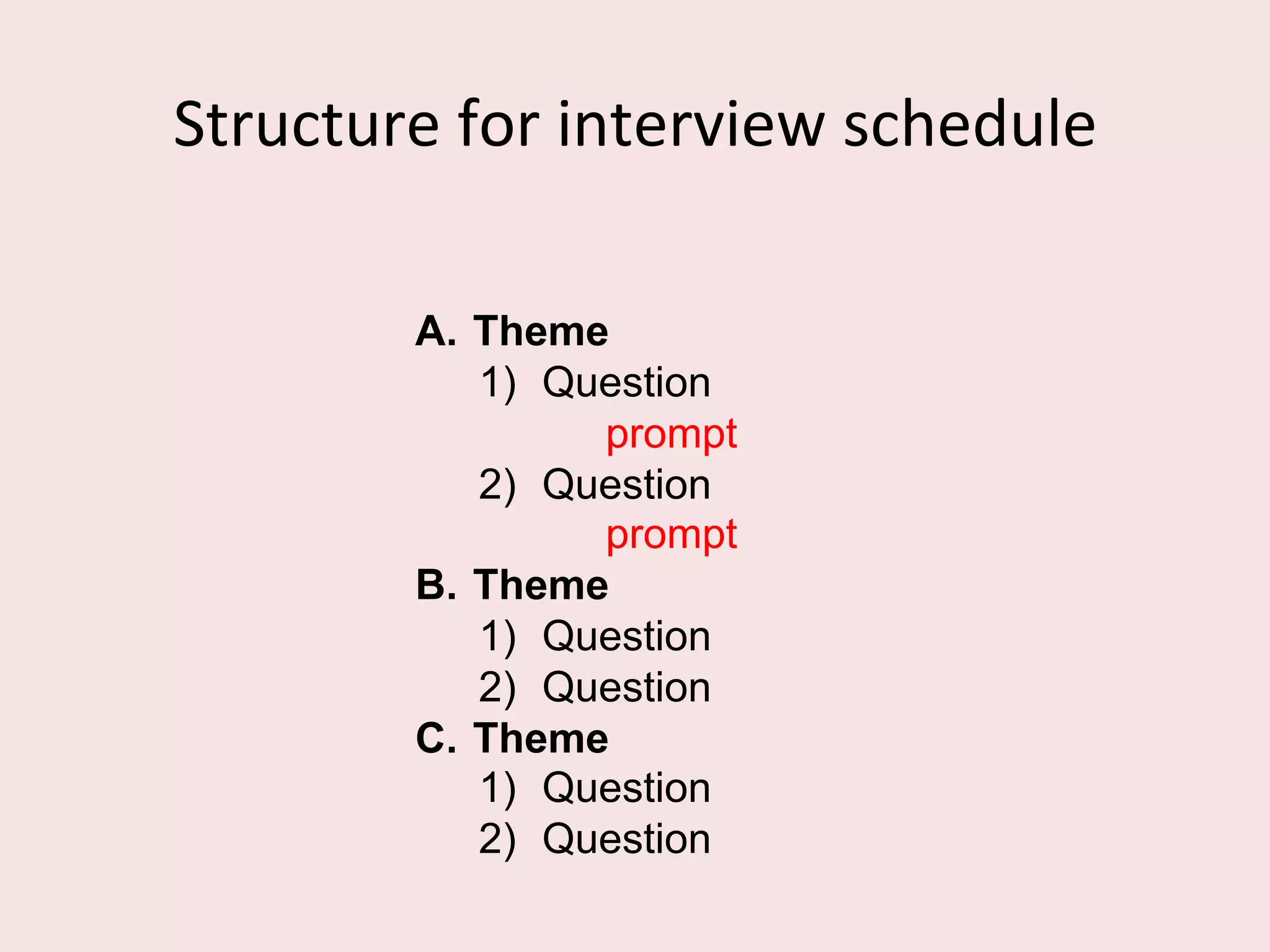 Structure for interview schedule

A. Theme
1) Question
prompt
2) Question
prompt
B. Theme
1) Question
2) Question
C. Theme
1) Question
2) Question